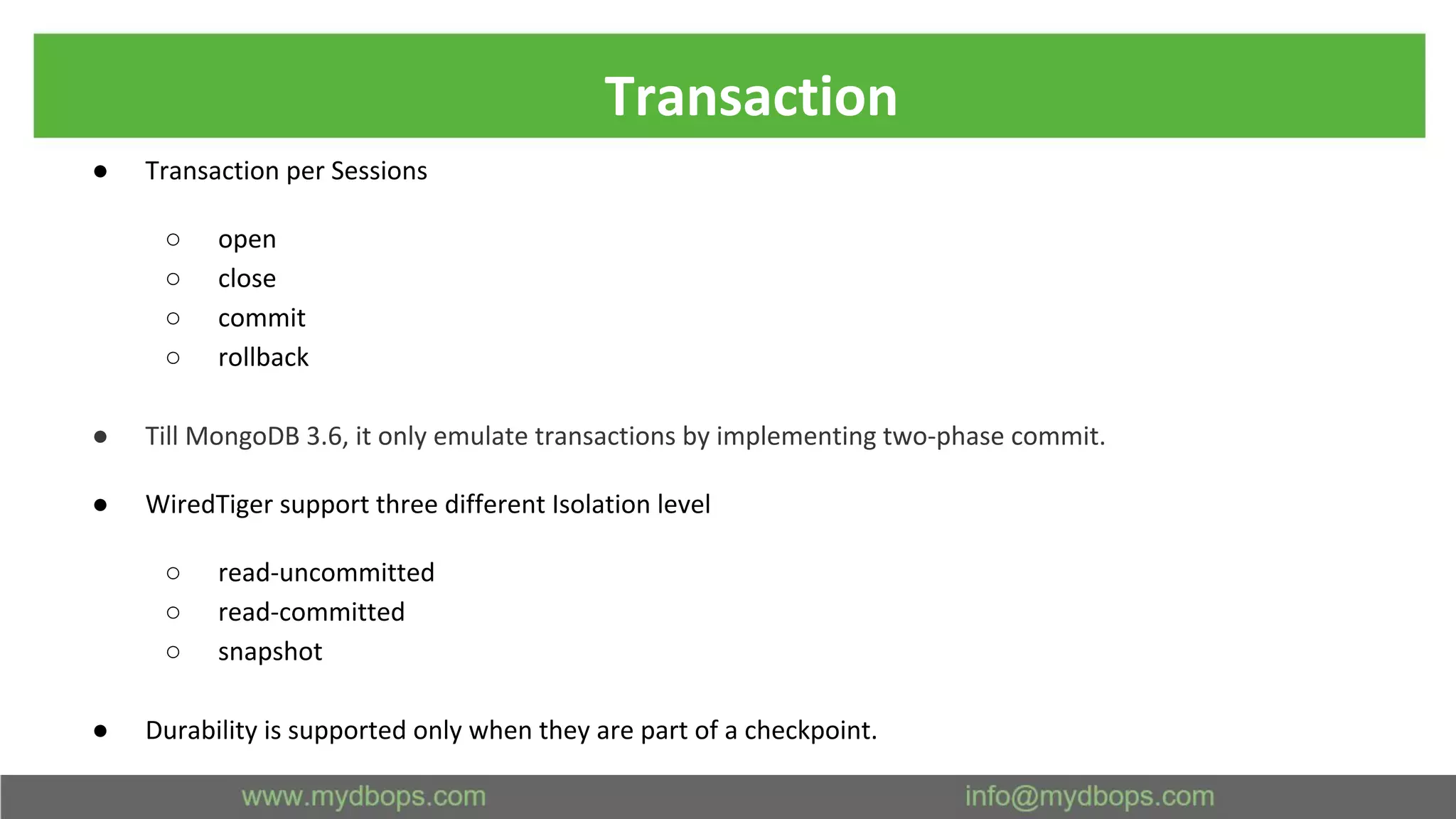 Transaction

● Transaction per Sessions

○ open
○ close
○ commit
○ rollback

● Till MongoDB 3.6, it only emulate transactions by implementing two-phase commit.

● WiredTiger support three different Isolation level

○ read-uncommitted
○ read-committed
○ snapshot

● Durability is supported only when they are part of a checkpoint.

www.mydbops.com info@mydbops.com